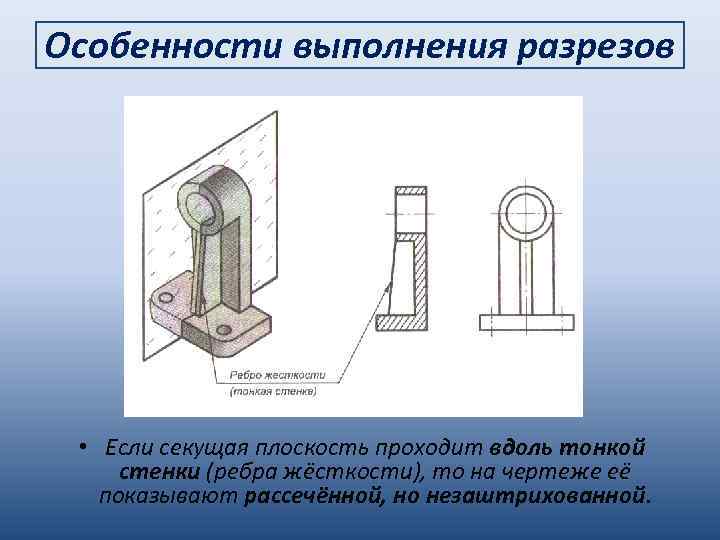 Особенности выполнения разрезов

Ребро жесткости (тонкая стенка)

• Если секущая плоскость проходит вдоль тонкой стенки (ребра жёсткости), то на чертеже её показывают рассечённой, но незаштрихованной.